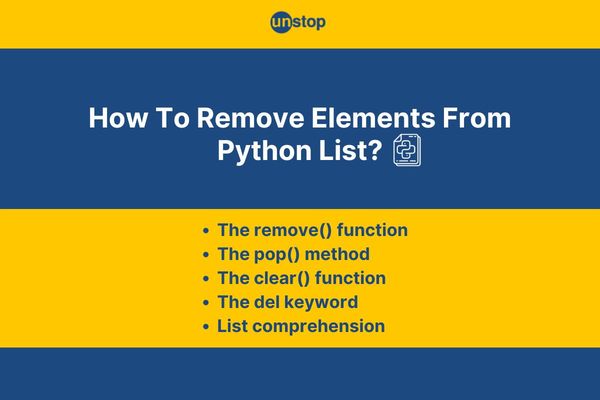 unstop

How To Remove Elements From Python List?

- The remove() function
- The pop() method
- The clear() function
- The del keyword
- List comprehension